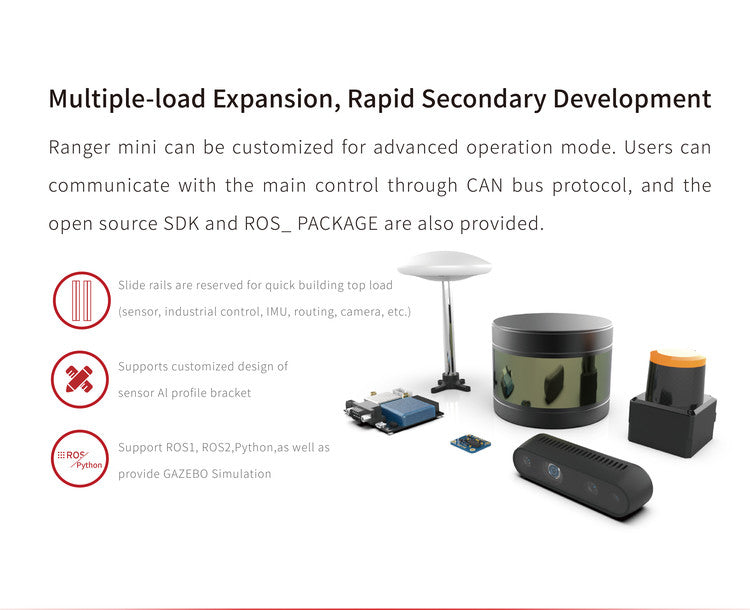 Multiple-load Expansion, Rapid Secondary Development

Ranger mini can be customized for advanced operation mode. Users can communicate with the main control through CAN bus protocol, and the open source SDK and ROS_ PACKAGE are also provided.

Slide rails are reserved for quick building top load (sensor, industrial control, IMU, routing, camera, etc.)

Supports customized design of sensor Al profile bracket

ROS Python

Support ROS1, ROS2,Python,as well as provide GAZEBO Simulation